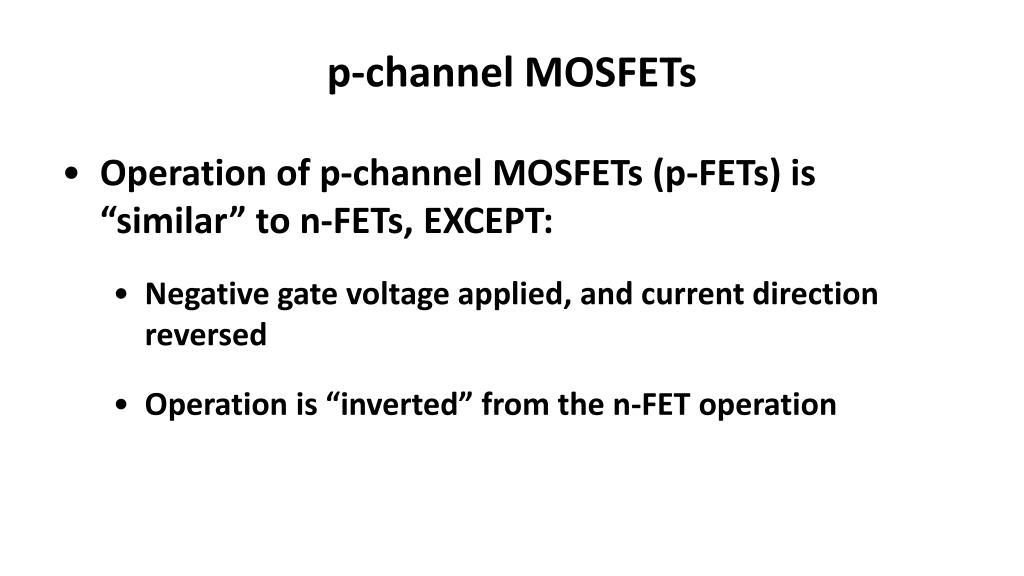 p-channel MOSFETs

• Operation of p-channel MOSFETs (p-FETs) is “similar” to n-FETs, EXCEPT:

• Negative gate voltage applied, and current direction reversed

• Operation is “inverted” from the n-FET operation